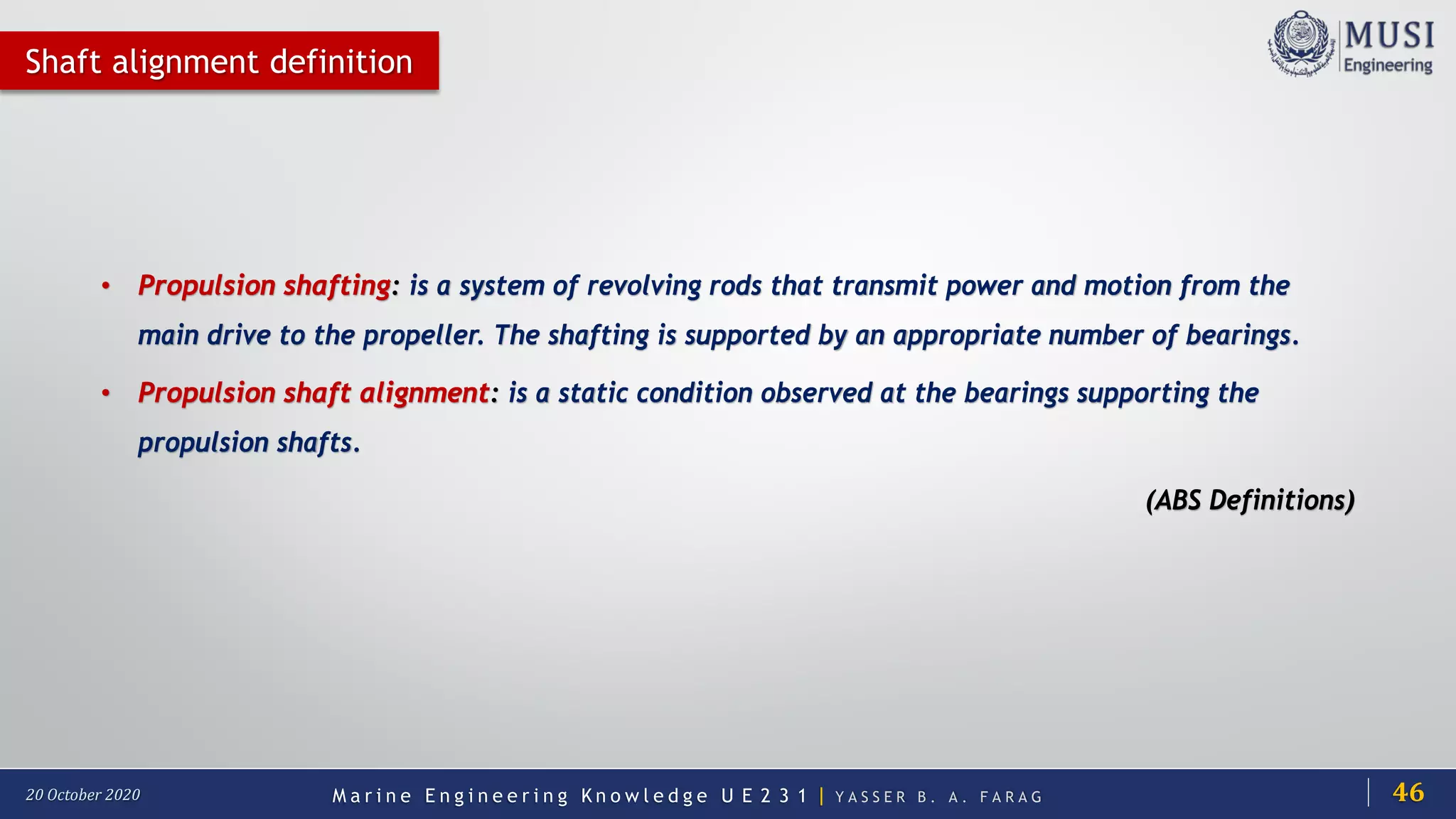 Shaft alignment definition

MUSI
Engineering

• Propulsion shafting: is a system of revolving rods that transmit power and motion from the main drive to the propeller. The shafting is supported by an appropriate number of bearings.

• Propulsion shaft alignment: is a static condition observed at the bearings supporting the propulsion shafts.

(ABS Definitions)

20 October 2020 Marine Engineering Knowledge UE231 | YASSER B. A. FARAG 46